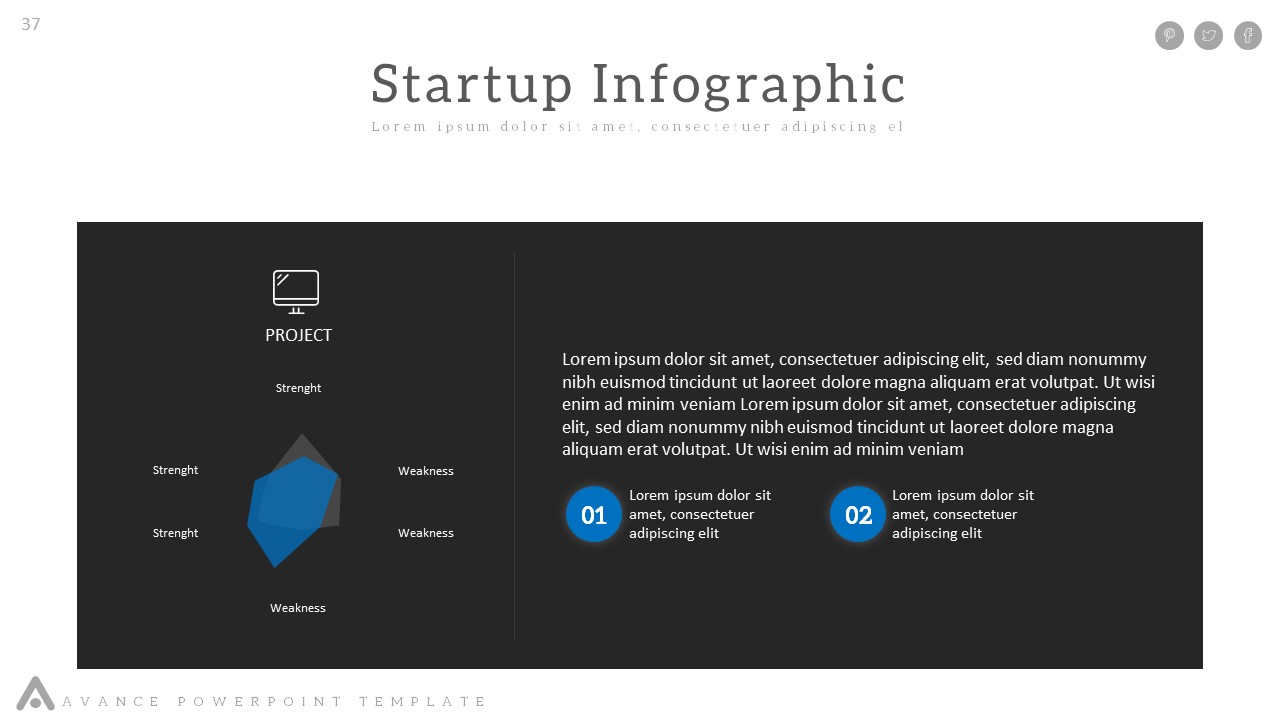 37

Startup Infographic

Lorem ipsum dolor sit amet, consectetuer adipiscing el

PROJECT

Strenght

Strenght

Weakness

Strenght

Weakness

Weakness

Lorem ipsum dolor sit amet, consectetuer adipiscing elit, sed diam nonummy nibh euismod tincidunt ut laoreet dolore magna aliquam erat volutpat. Ut wisi enim ad minim veniam Lorem ipsum dolor sit amet, consectetuer adipiscing elit, sed diam nonummy nibh euismod tincidunt ut laoreet dolore magna aliquam erat volutpat. Ut wisi enim ad minim veniam

01

Lorem ipsum dolor sit amet, consectetuer adipiscing elit

02

Lorem ipsum dolor sit amet, consectetuer adipiscing elit

AVANCE POWERPOINT TEMPLATE